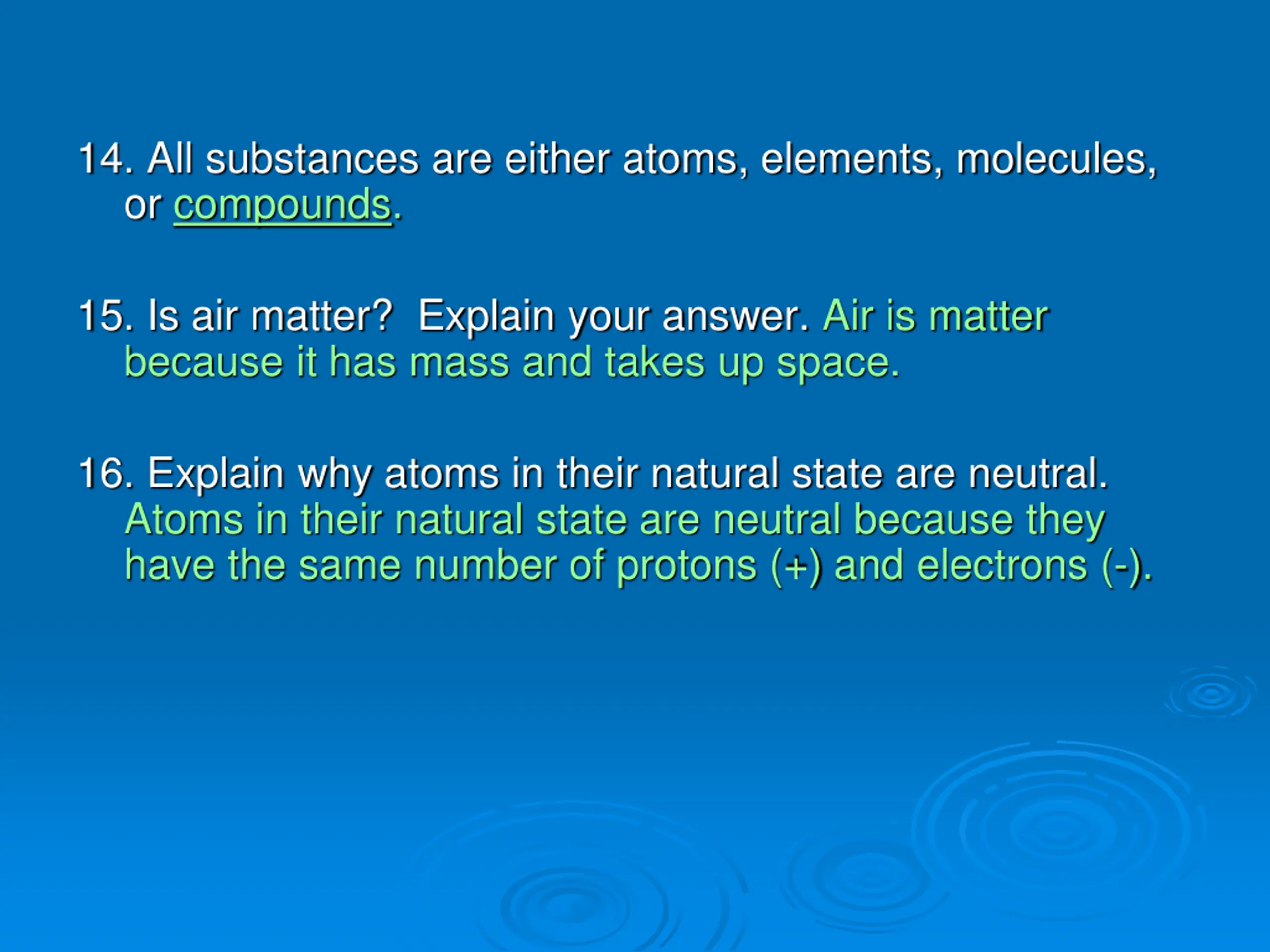 14. All substances are either atoms, elements, molecules, or compounds.

15. Is air matter?  Explain your answer. Air is matter because it has mass and takes up space.

16. Explain why atoms in their natural state are neutral. Atoms in their natural state are neutral because they have the same number of protons (+) and electrons (-).